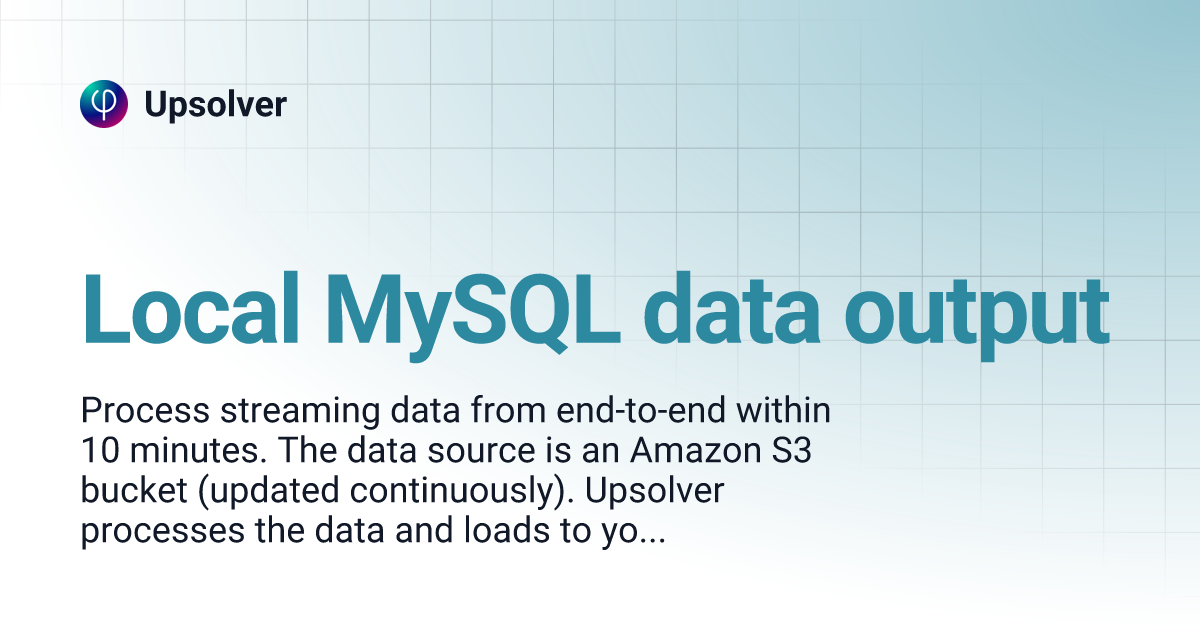 Upsolver

Local MySQL data output

Process streaming data from end-to-end within 10 minutes. The data source is an Amazon S3 bucket (updated continuously). Upsolver processes the data and loads to yo...